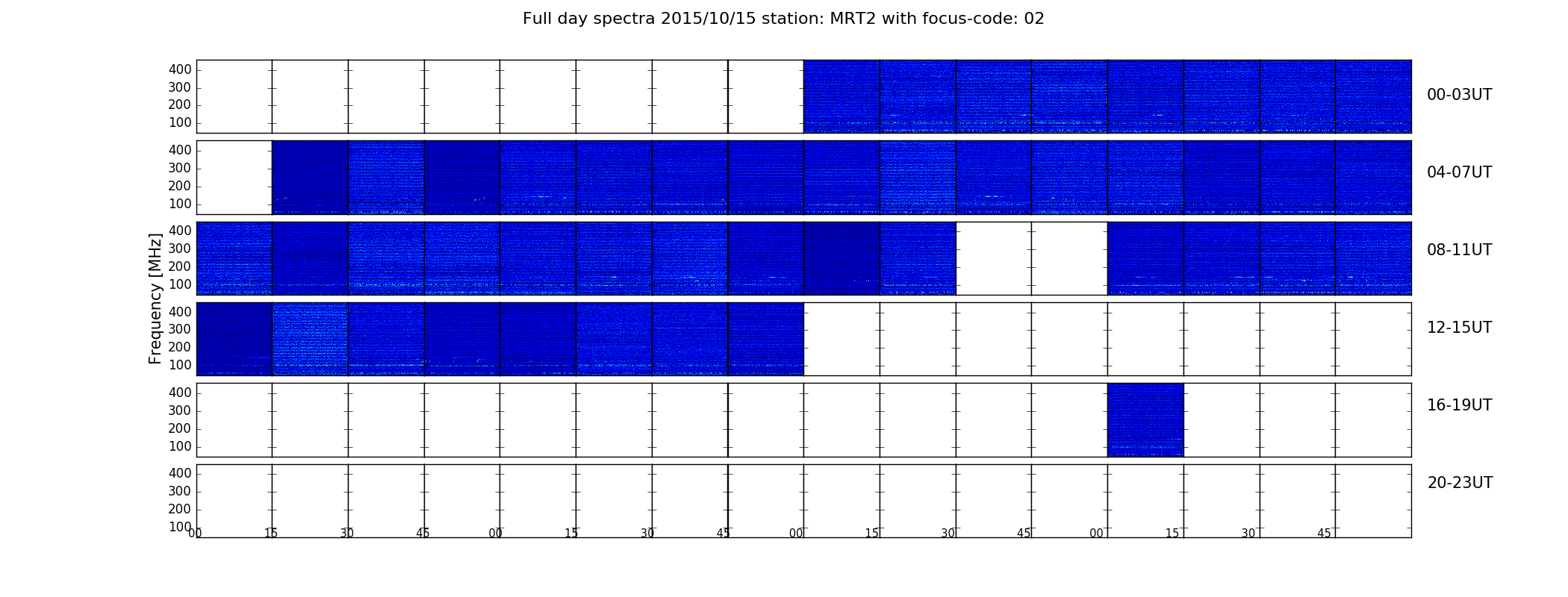 Full day spectra 2015/10/15 station: MRT2 with focus-code: 02

Frequency [MHz]

400
300
200
100
00-03UT

400
300
200
100
04-07UT

400
300
200
100
08-11UT

400
300
200
100
12-15UT

400
300
200
100
16-19UT

400
300
200
100
20-23UT

00 15 30 45 00 15 30 45 00 15 30 45 00 15 30 45